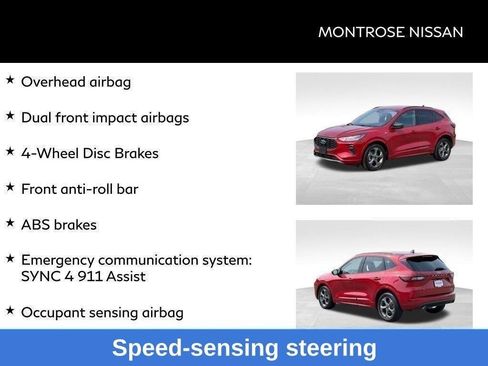 MONTROSE NISSAN

★ Overhead airbag

★ Dual front impact airbags

★ 4-Wheel Disc Brakes

★ Front anti-roll bar

★ ABS brakes

★ Emergency communication system: SYNC 4 911 Assist

★ Occupant sensing airbag

Speed-sensing steering